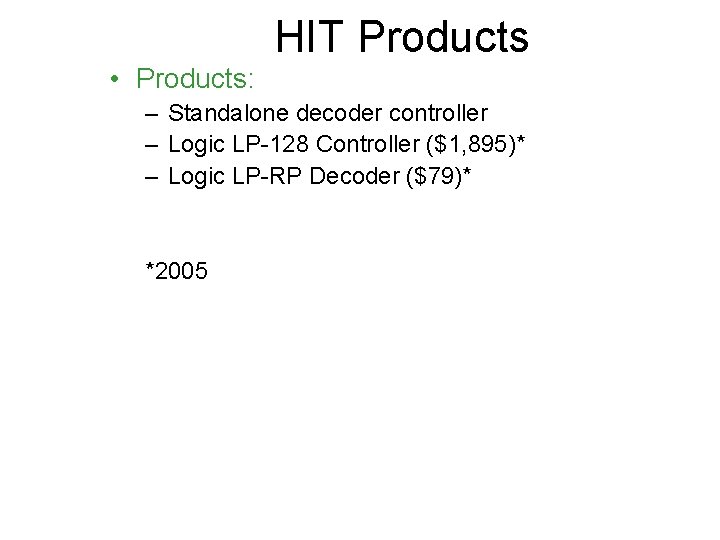 HIT Products

• Products:
– Standalone decoder controller
– Logic LP-128 Controller (\$1,895)*
– Logic LP-RP Decoder (\$79)*

*2005